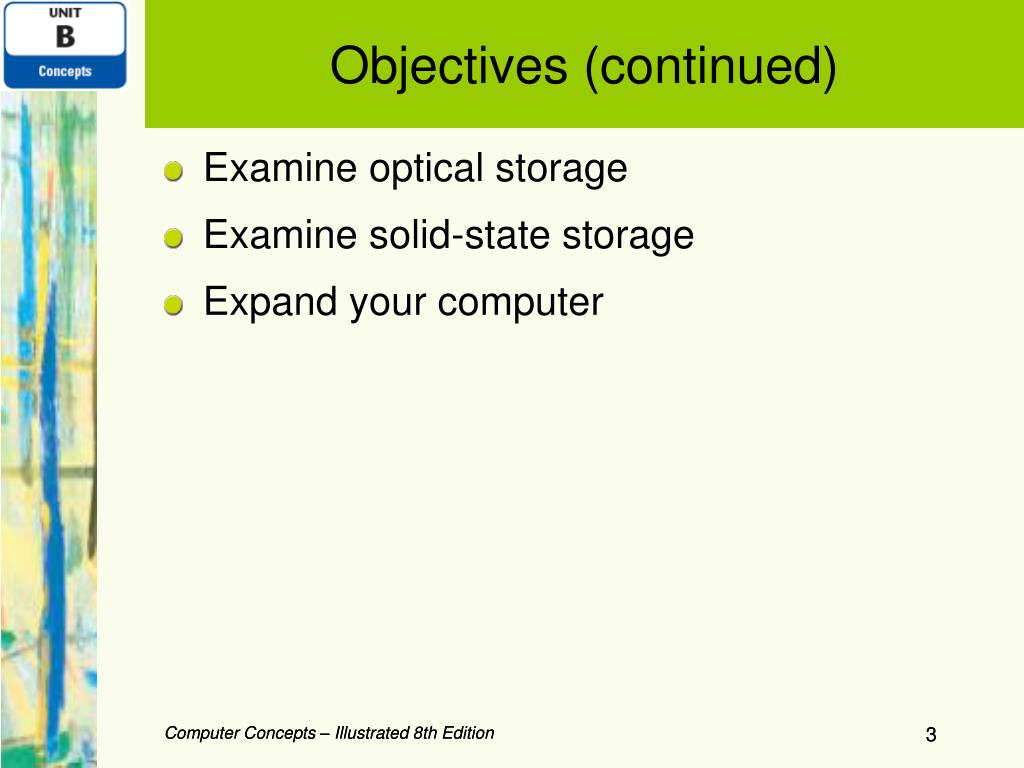 UNIT
B
Concepts

Objectives (continued)

Examine optical storage

Examine solid-state storage

Expand your computer

Computer Concepts – Illustrated 8th Edition

3